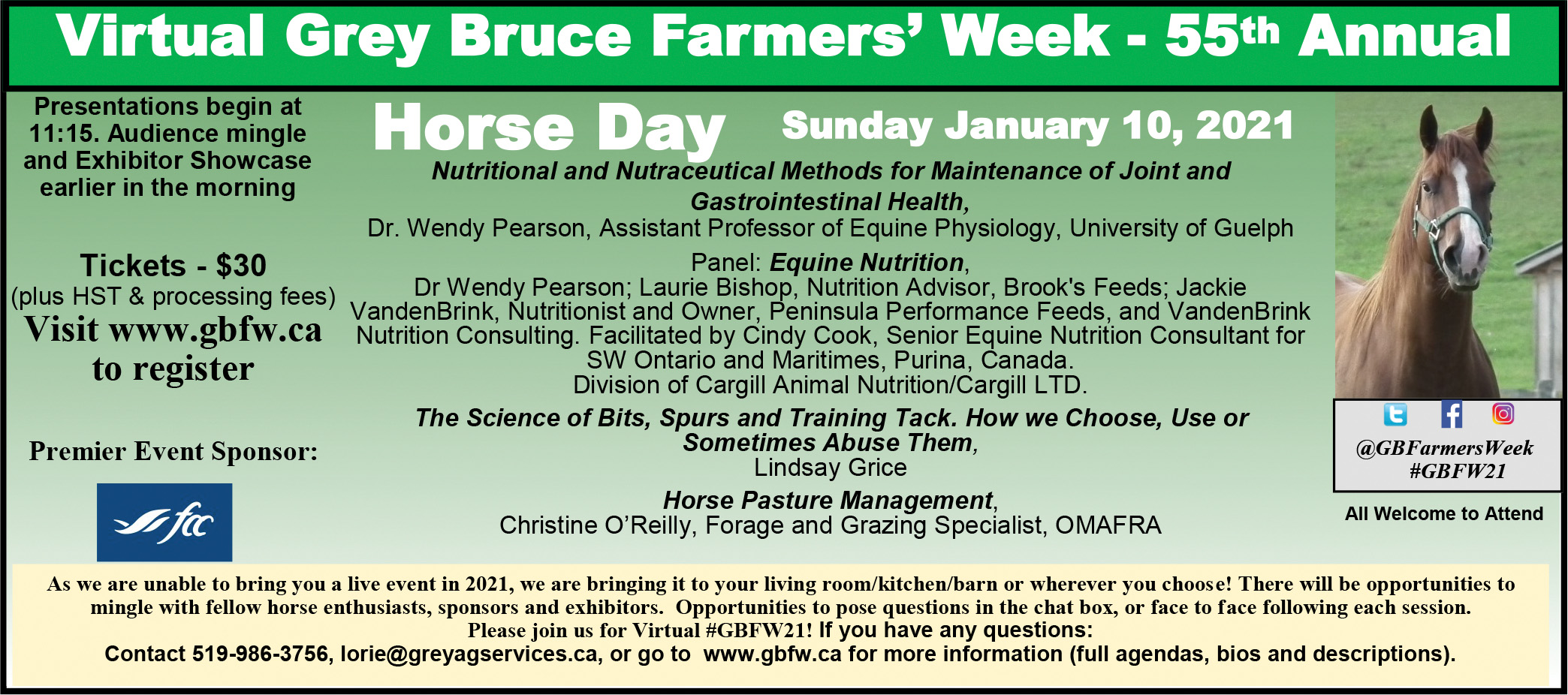 Virtual Grey Bruce Farmers' Week - 55th Annual

Presentations begin at 11:15. Audience mingle and Exhibitor Showcase earlier in the morning

Tickets - $30
(plus HST & processing fees)
Visit www.gbfw.ca to register

Premier Event Sponsor:

fcc

Horse Day Sunday January 10, 2021

Nutritional and Nutraceutical Methods for Maintenance of Joint and Gastrointestinal Health,
Dr. Wendy Pearson, Assistant Professor of Equine Physiology, University of Guelph

Panel: Equine Nutrition,
Dr Wendy Pearson; Laurie Bishop, Nutrition Advisor, Brook's Feeds; Jackie VandenBrink, Nutritionist and Owner, Peninsula Performance Feeds, and VandenBrink Nutrition Consulting. Facilitated by Cindy Cook, Senior Equine Nutrition Consultant for SW Ontario and Maritimes, Purina, Canada. Division of Cargill Animal Nutrition/Cargill LTD.

The Science of Bits, Spurs and Training Tack. How we Choose, Use or Sometimes Abuse Them,
Lindsay Grice

Horse Pasture Management,
Christine O'Reilly, Forage and Grazing Specialist, OMAFRA

@GBFarmersWeek
#GBFW21

All Welcome to Attend

As we are unable to bring you a live event in 2021, we are bringing it to your living room/kitchen/barn or wherever you choose! There will be opportunities to mingle with fellow horse enthusiasts, sponsors and exhibitors. Opportunities to pose questions in the chat box, or face to face following each session.
Please join us for Virtual #GBFW21! If you have any questions:
Contact 519-986-3756, lorie@greyagservices.ca, or go to www.gbfw.ca for more information (full agendas, bios and descriptions).